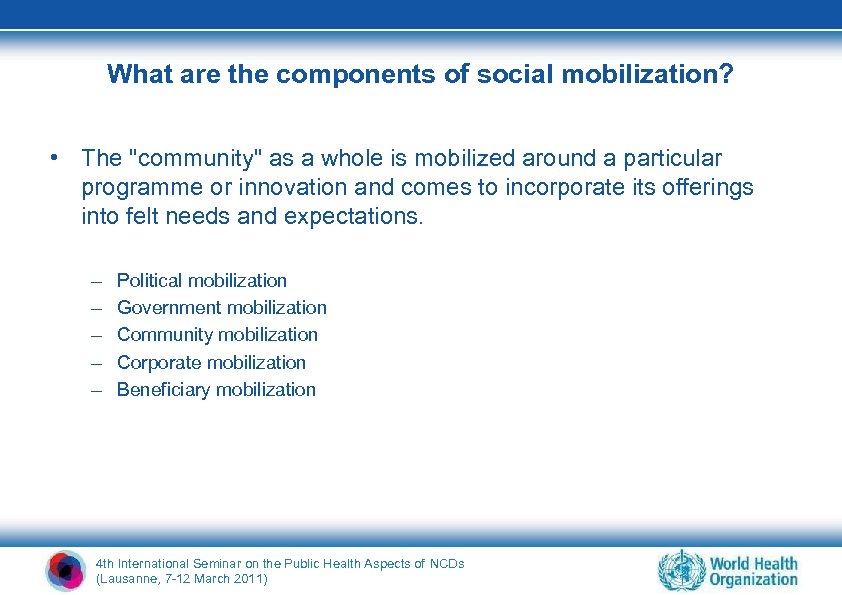 What are the components of social mobilization?

• The "community" as a whole is mobilized around a particular programme or innovation and comes to incorporate its offerings into felt needs and expectations.

– Political mobilization
– Government mobilization
– Community mobilization
– Corporate mobilization
– Beneficiary mobilization

4th International Seminar on the Public Health Aspects of NCDs
(Lausanne, 7-12 March 2011)

World Health Organization